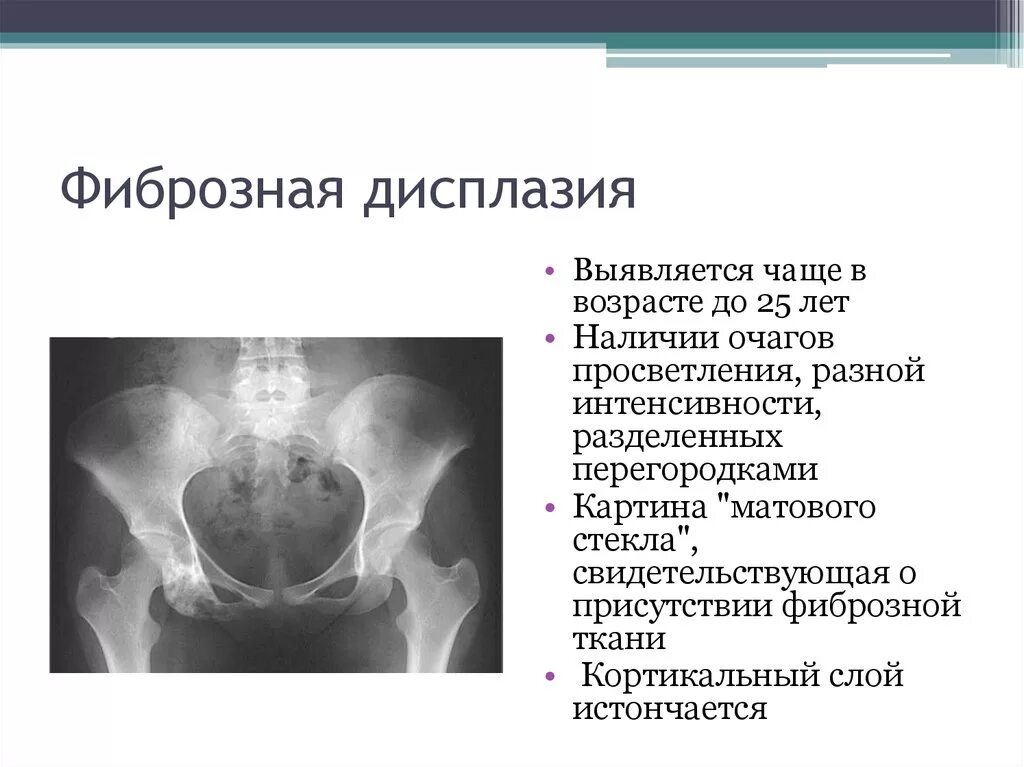 Фиброзная дисплазия

• Выявляется чаще в возрасте до 25 лет
• Наличии очагов просветления, разной интенсивности, разделенных перегородками
• Картина "матового стекла", свидетельствующая о присутствии фиброзной ткани
• Кортикальный слой истончается